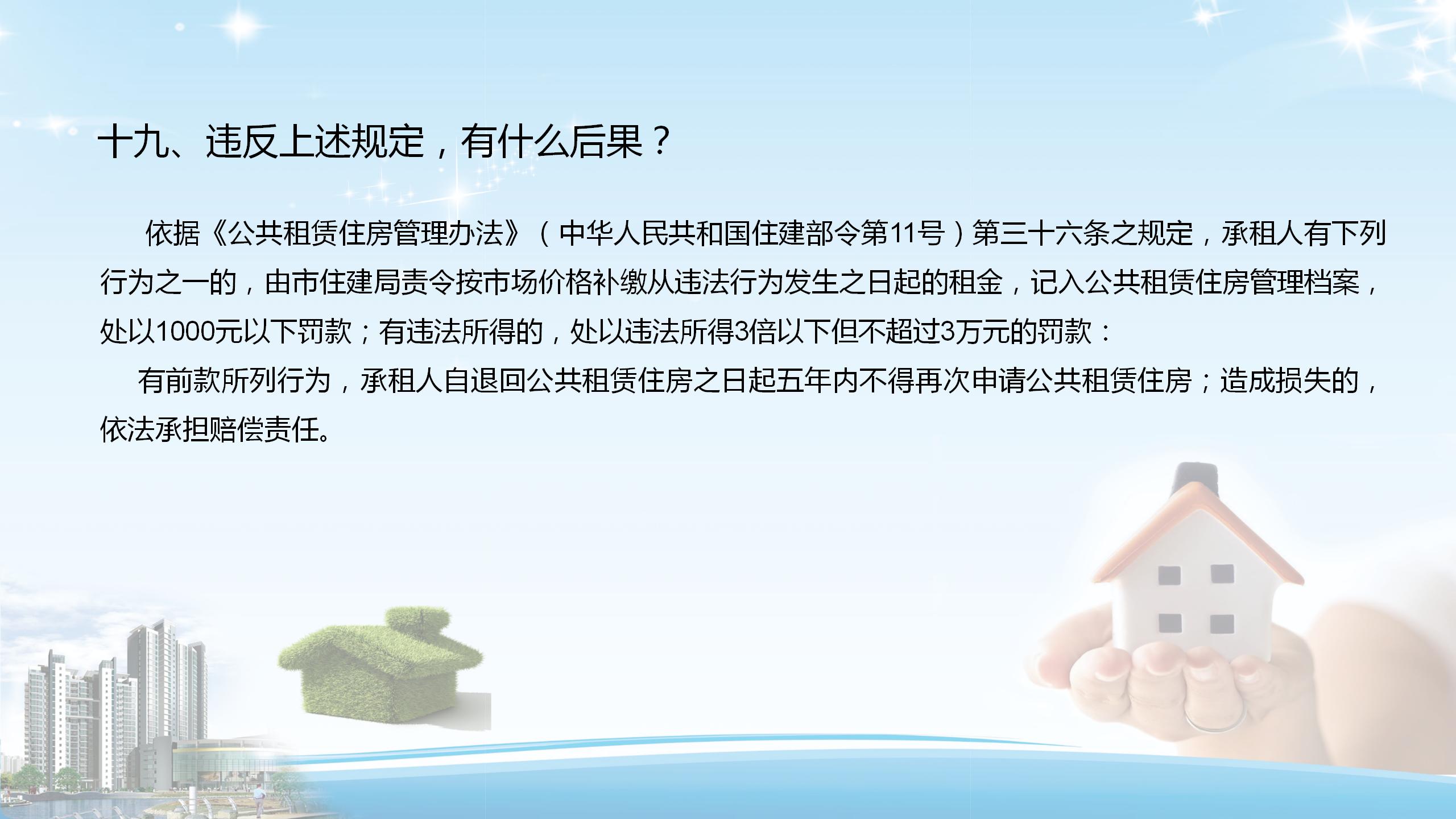 十九、违反上述规定，有什么后果？

依据《公共租赁住房管理办法》（中华人民共和国住建部令第11号）第三十六条之规定，承租人有下列行为之一的，由市住建局责令按市场价格补缴从违法行为发生之日起的租金，记入公共租赁住房管理档案，处以1000元以下罚款；有违法所得的，处以违法所得3倍以下但不超过3万元的罚款：

有前款所列行为，承租人自退回公共租赁住房之日起五年内不得再次申请公共租赁住房；造成损失的，依法承担赔偿责任。